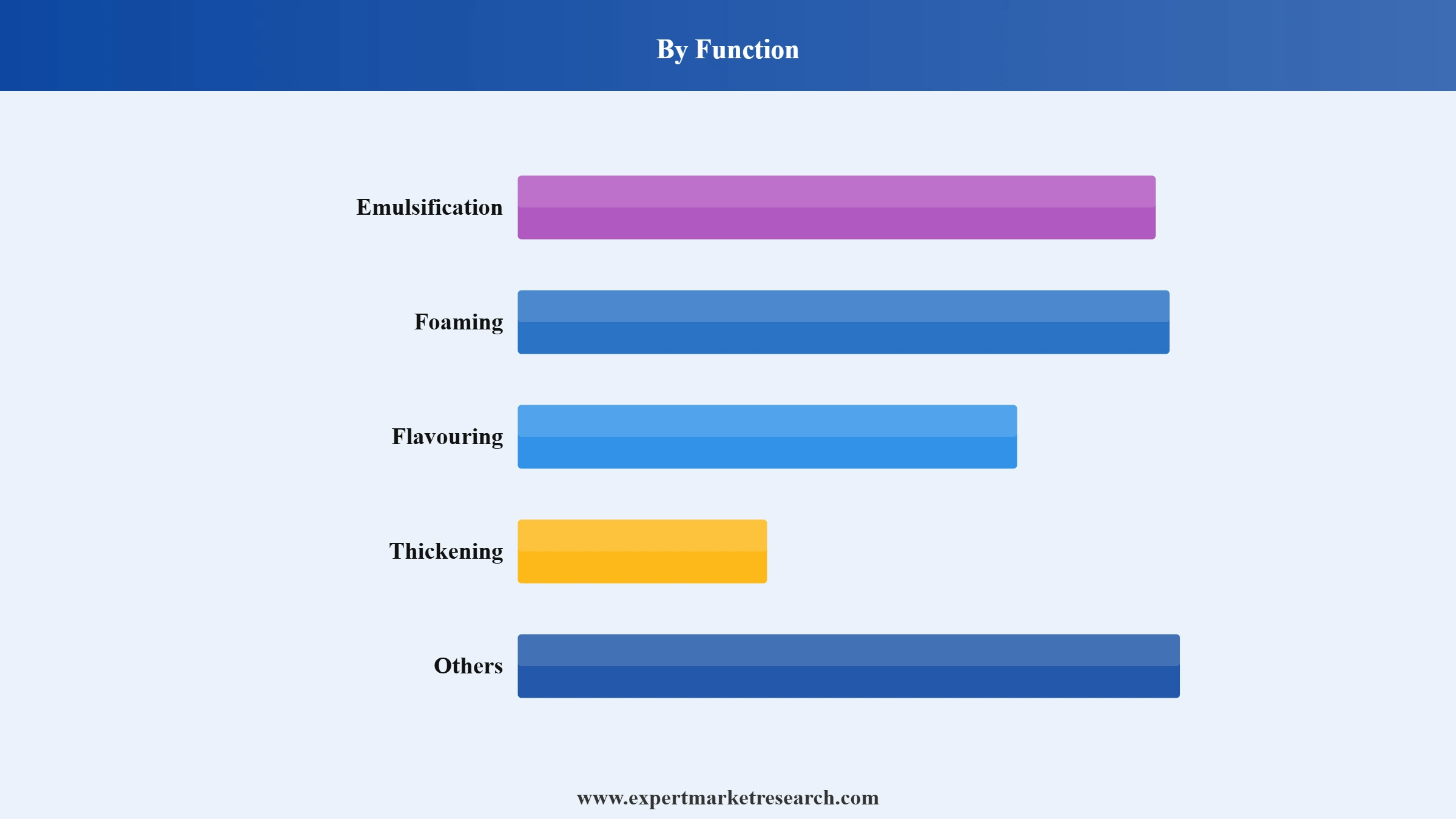 By Function

Emulsification

Foaming

Flavouring

Thickening

Others

www.expertmarketresearch.com